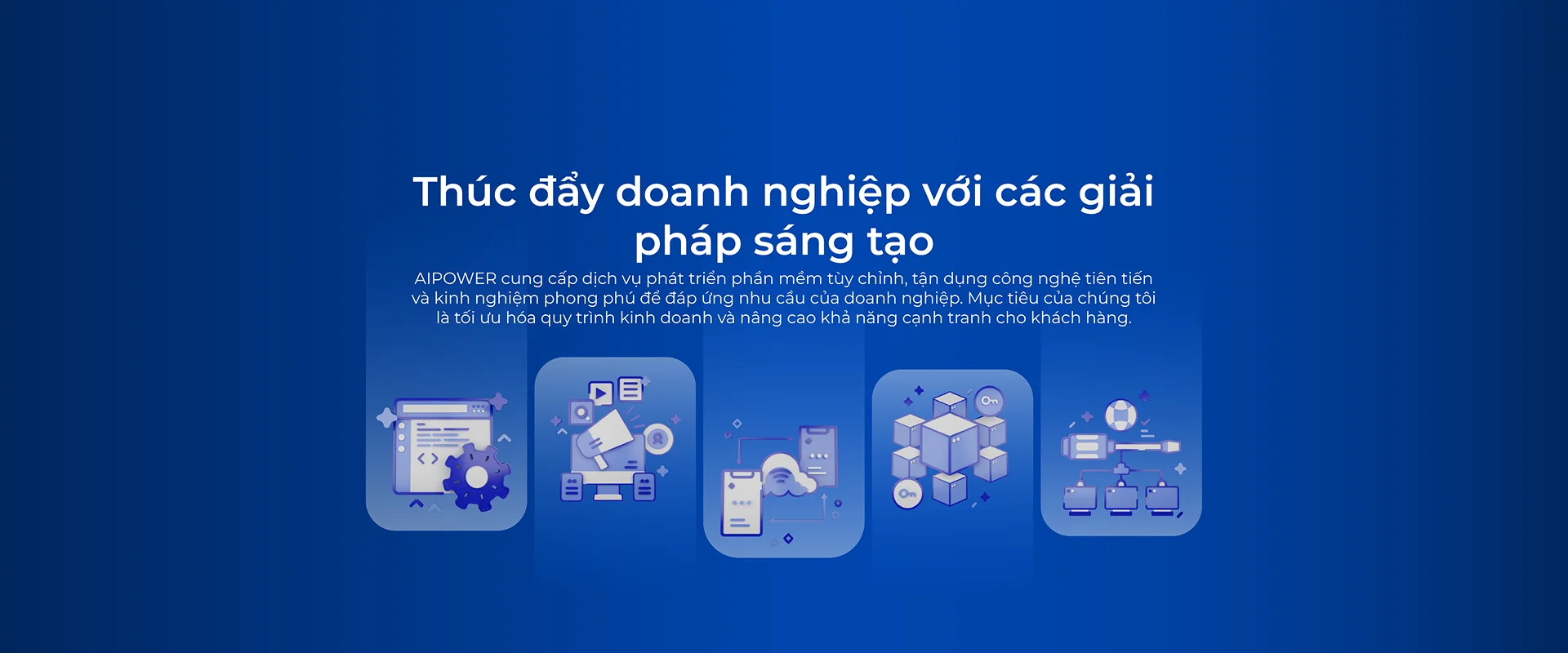 Thúc đẩy doanh nghiệp với các giải pháp sáng tạo

AIPOWER cung cấp dịch vụ phát triển phần mềm tùy chỉnh, tận dụng công nghệ tiên tiến và kinh nghiệm phong phú để đáp ứng nhu cầu của doanh nghiệp. Mục tiêu của chúng tôi là tối ưu hóa quy trình kinh doanh và nâng cao khả năng cạnh tranh cho khách hàng.